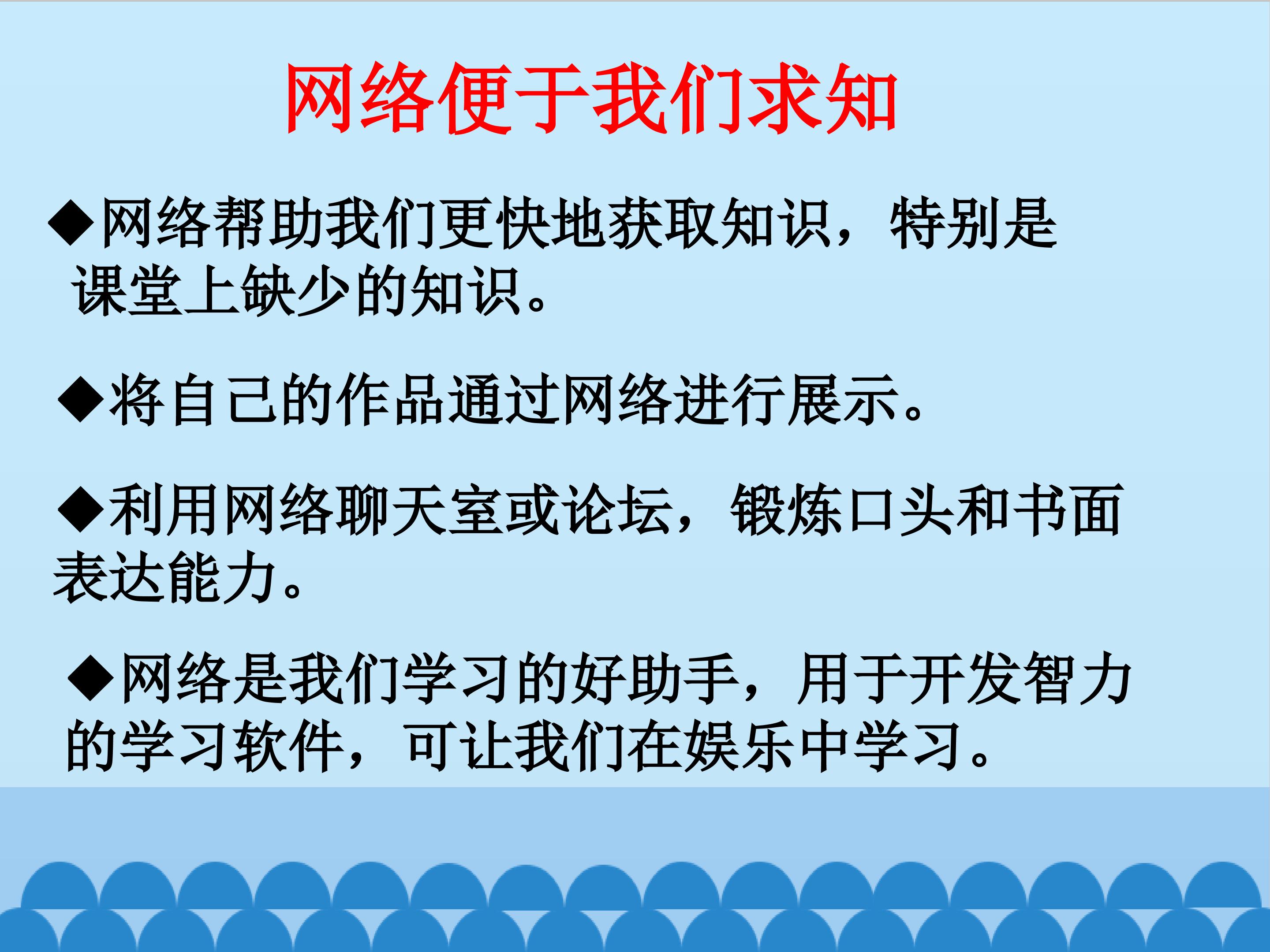 网络便于我们求知

◆网络帮助我们更快地获取知识，特别是课堂上缺少的知识。

◆将自己的作品通过网络进行展示。

◆利用网络聊天室或论坛，锻炼口头和书面表达能力。

◆网络是我们学习的好助手，用于开发智力的学习软件，可让我们在娱乐中学习。